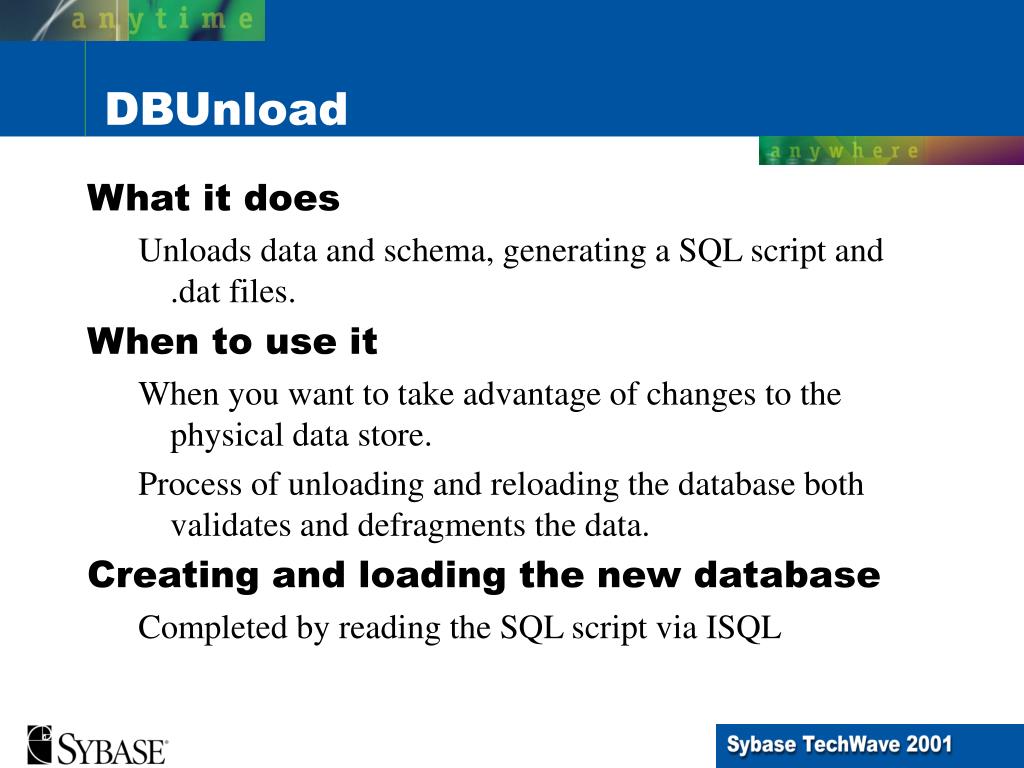 anytime

DBUnload

anywhere

What it does

Unloads data and schema, generating a SQL script and .dat files.

When to use it

When you want to take advantage of changes to the physical data store.

Process of unloading and reloading the database both validates and defragments the data.

Creating and loading the new database

Completed by reading the SQL script via ISQL

SYBASE

Sybase TechWave 2001